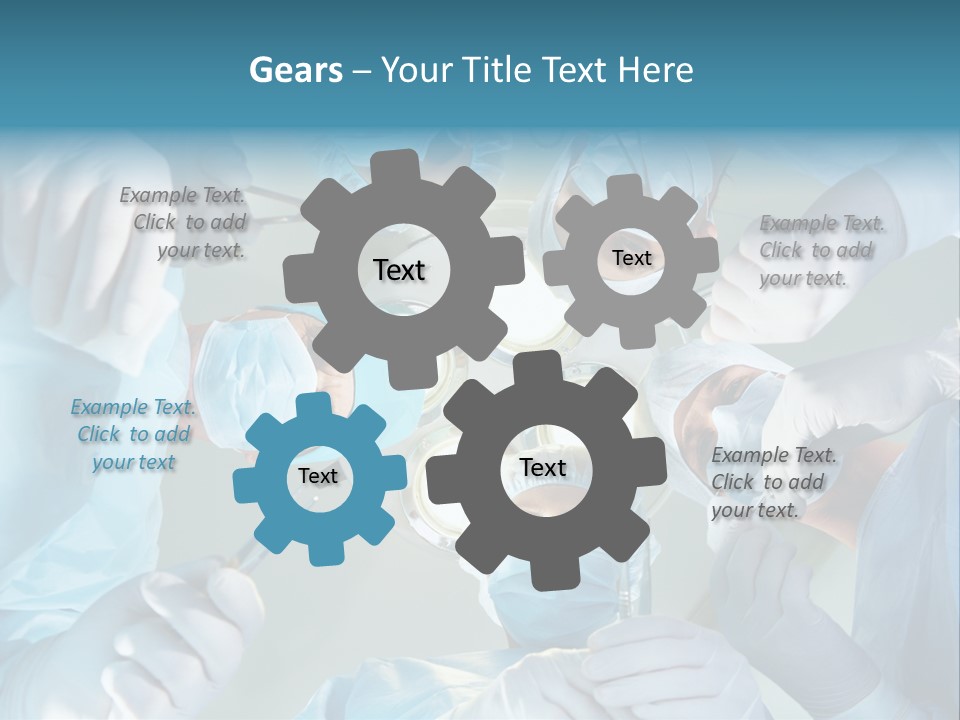 Gears – Your Title Text Here

Example Text. Click to add your text.

Text

Text

Example Text. Click to add your text.

Example Text. Click to add your text

Text

Text

Example Text. Click to add your text.